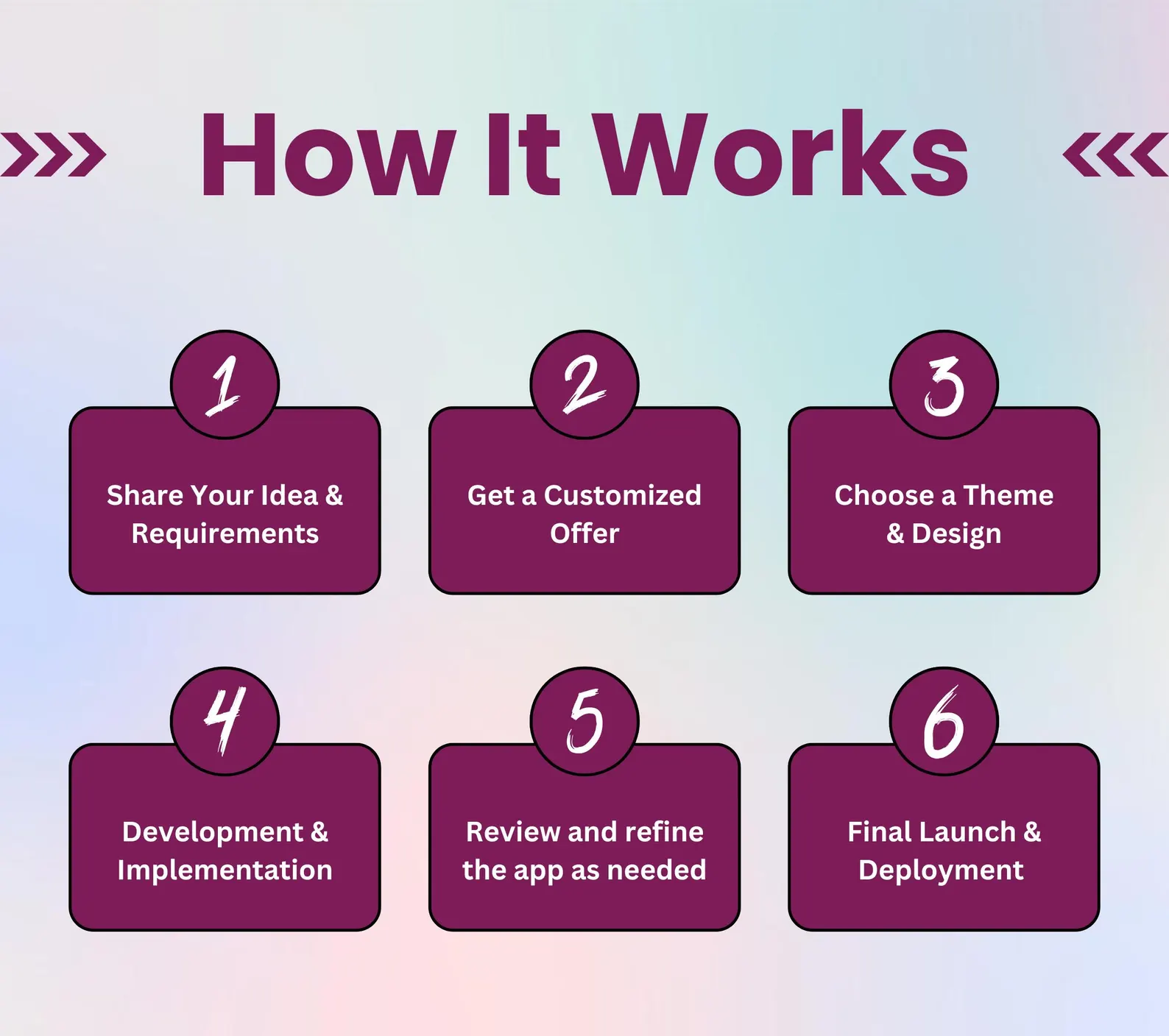 How It Works

1
Share Your Idea & Requirements

2
Get a Customized Offer

3
Choose a Theme & Design

4
Development & Implementation

5
Review and refine the app as needed

6
Final Launch & Deployment